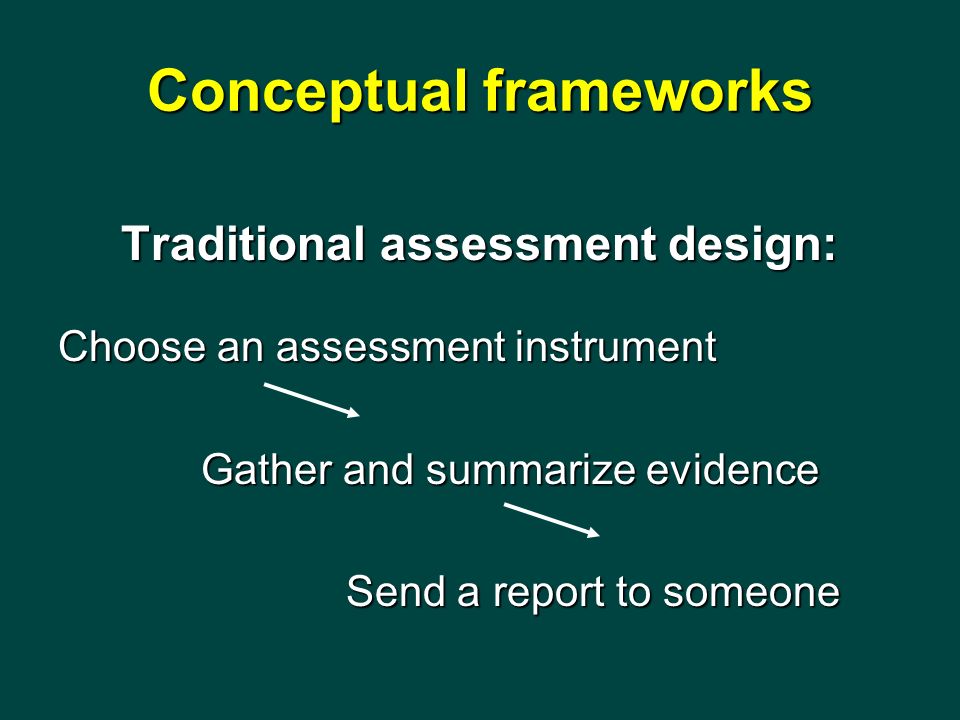 Conceptual frameworks

Traditional assessment design:

Choose an assessment instrument

Gather and summarize evidence

Send a report to someone